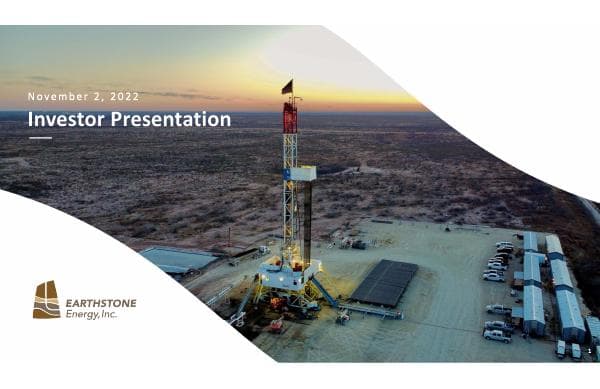 November 2, 2022

Investor Presentation

EARTHSTONE Energy, Inc.

1